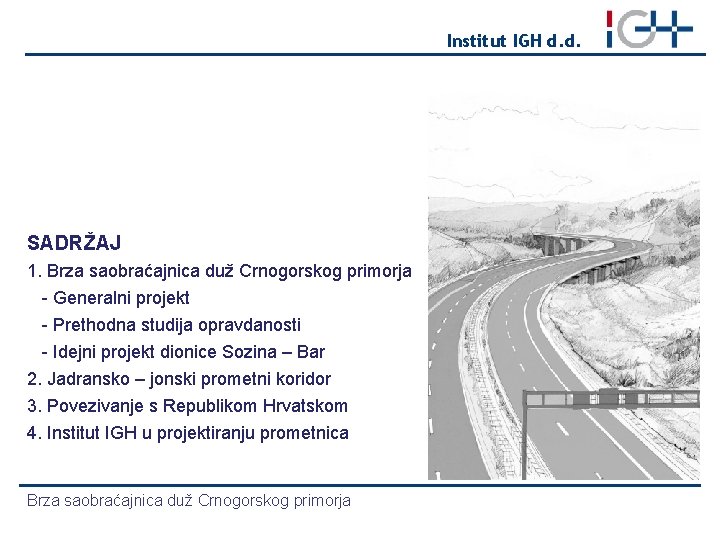 Institut IGH d.d.

IGH

SADRŽAJ

1. Brza saobraćajnica duž Crnogorskog primorja
- Generalni projekt
- Prethodna studija opravdanosti
- Idejni projekt dionice Sozina – Bar
2. Jadransko – jonski prometni koridor
3. Povezivanje s Republikom Hrvatskom
4. Institut IGH u projektiranju prometnica

Brza saobraćajnica duž Crnogorskog primorja